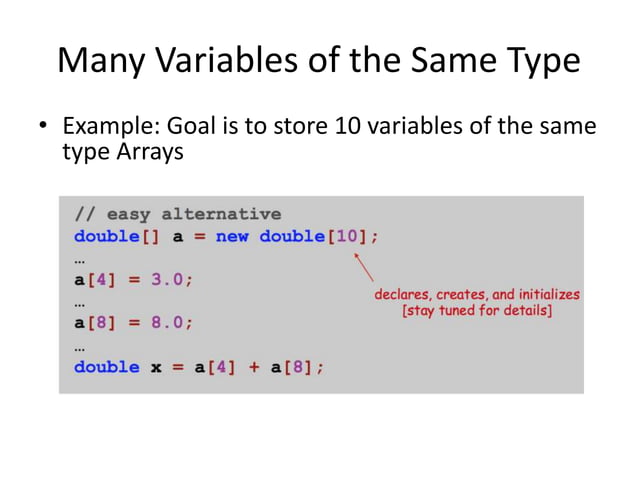 Many Variables of the Same Type

• Example: Goal is to store 10 variables of the same type Arrays

// easy alternative
double[] a = new double[10];
…
a[4] = 3.0;
…
a[8] = 8.0;
…
double x = a[4] + a[8];

declares, creates, and initializes
[stay tuned for details]